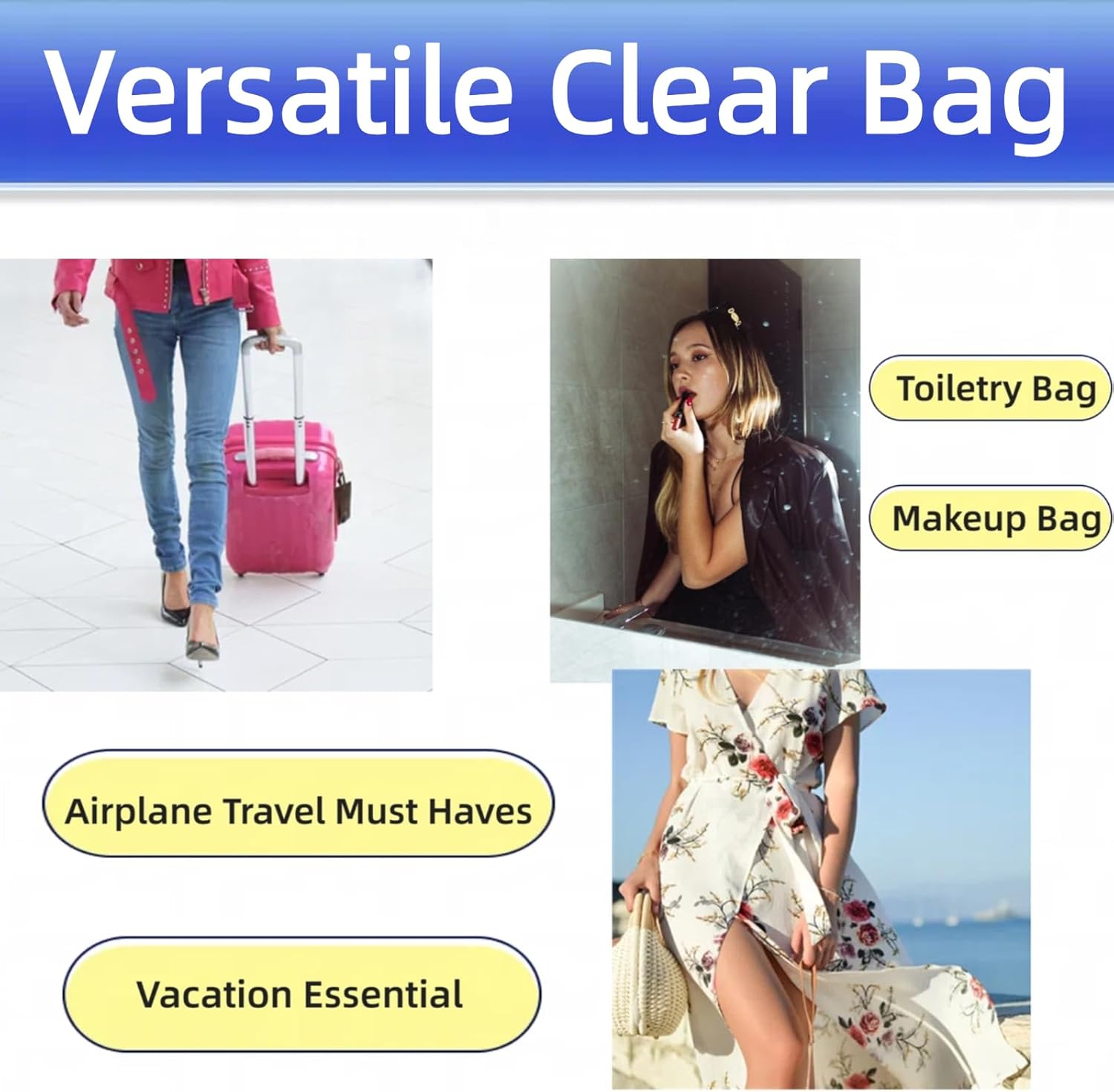 Versatile Clear Bag

Toiletry Bag

Makeup Bag

Airplane Travel Must Haves

Vacation Essential